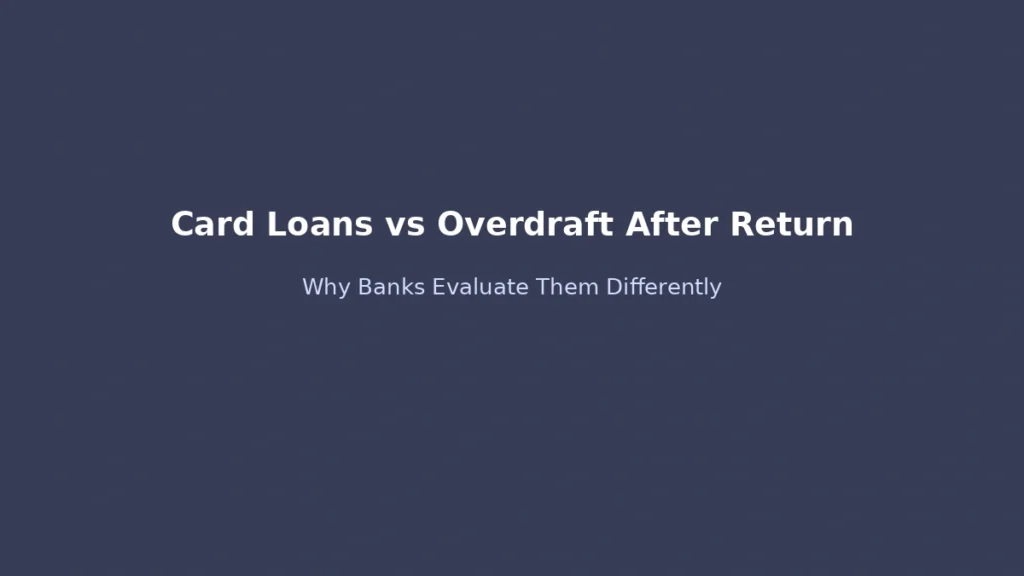 Card Loans vs Overdraft After Return

Why Banks Evaluate Them Differently